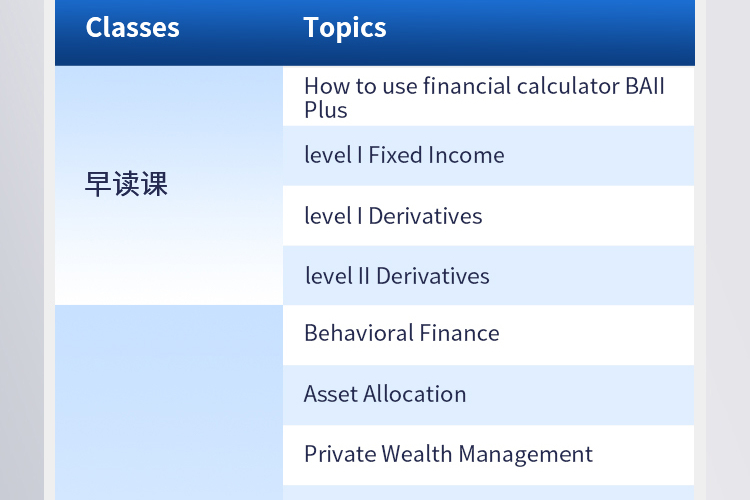 | Classes | Topics |
|---|---|
| 早读课 | How to use financial calculator BAII Plus |
| | level I Fixed Income |
| | level I Derivatives |
| | level II Derivatives |
| | Behavioral Finance |
| | Asset Allocation |
| | Private Wealth Management |